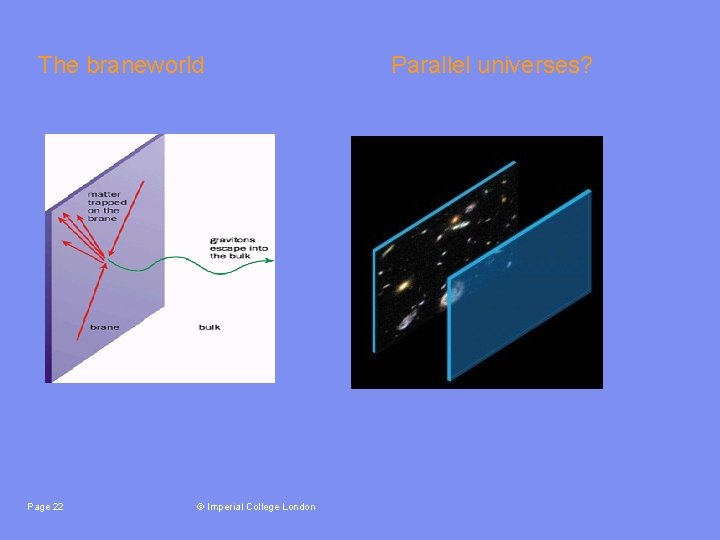 The braneworld

Parallel universes?

matter trapped on the brane

gravitons escape into the bulk

brane

bulk

Page 22

© Imperial College London